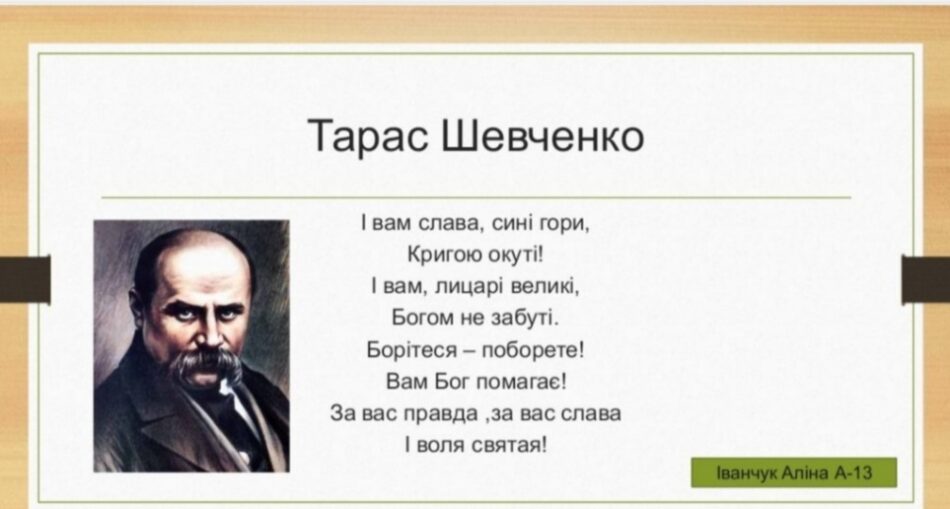 Тарас Шевченко

І вам слава, сині гори,
Кригою окуті!
І вам, лицарі великі,
Богом не забуті.
Борітеся – поборете!
Вам Бог помагає!
За вас правда ,за вас слава
І воля святая!

Іванчук Аліна А-13